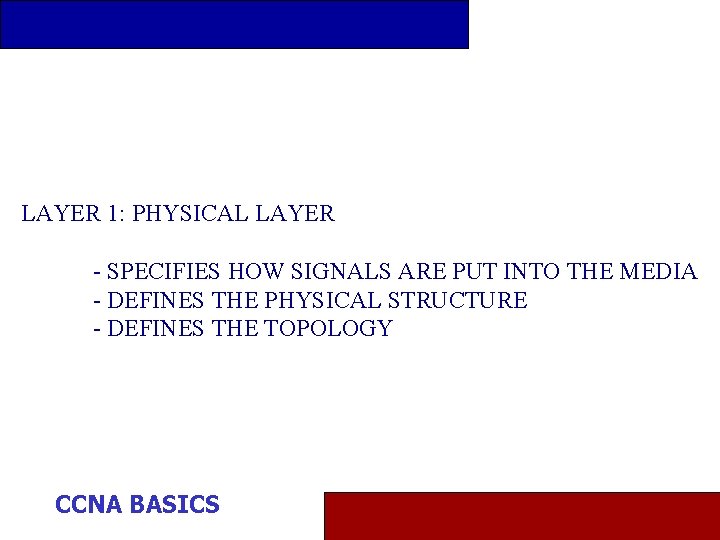 LAYER 1: PHYSICAL LAYER

- SPECIFIES HOW SIGNALS ARE PUT INTO THE MEDIA
- DEFINES THE PHYSICAL STRUCTURE
- DEFINES THE TOPOLOGY

CCNA BASICS